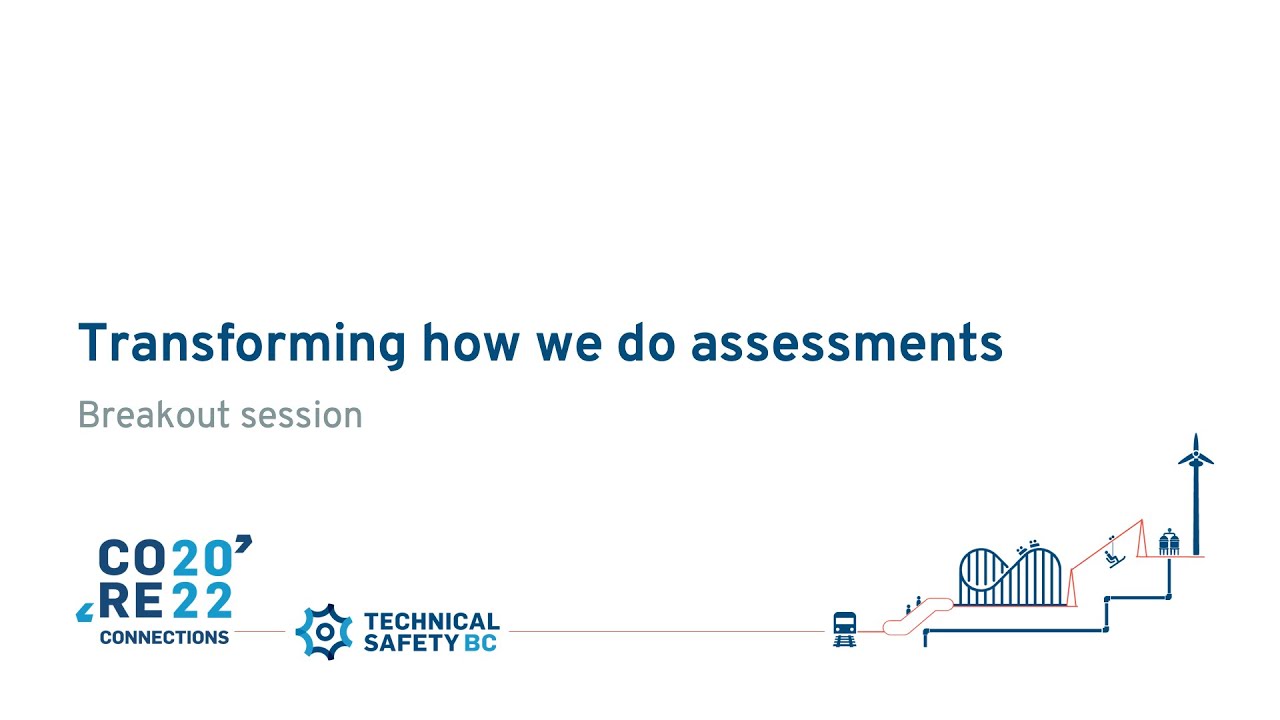 Transforming how we do assessments

Breakout session

CO20
RE22
CONNECTIONS

TECHNICAL SAFETY BC